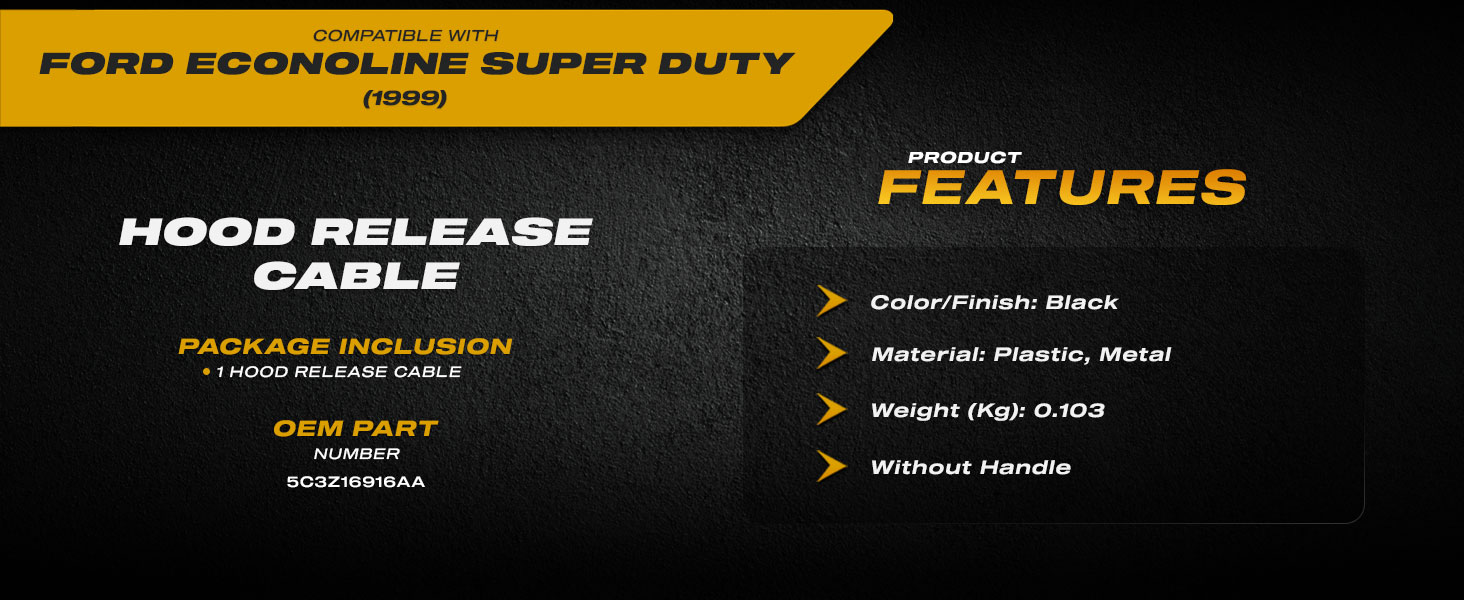 COMPATIBLE WITH
FORD ECONOLINE SUPER DUTY
(1999)

HOOD RELEASE CABLE

PACKAGE INCLUSION
• 1 HOOD RELEASE CABLE

OEM PART
NUMBER
5C3Z16916AA

PRODUCT
FEATURES

Color/Finish: Black

Material: Plastic, Metal

Weight (Kg): 0.103

Without Handle